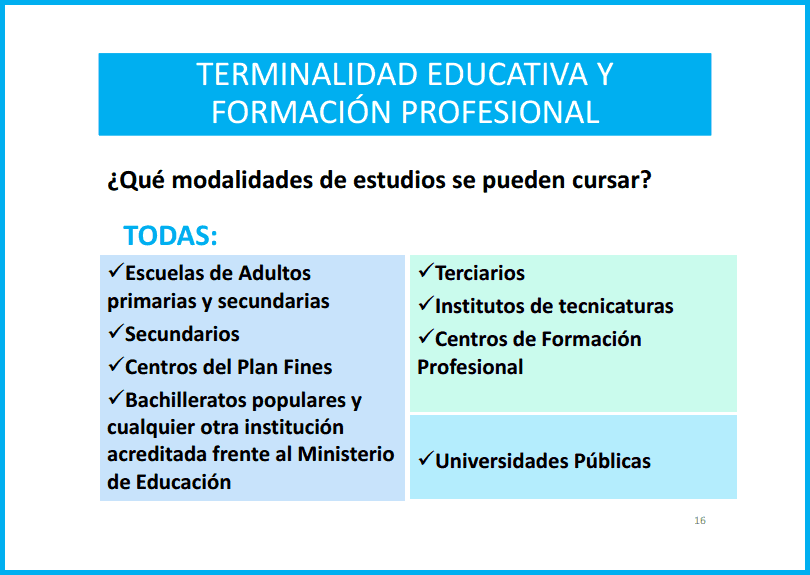 TERMINALIDAD EDUCATIVA Y FORMACIÓN PROFESIONAL

¿Qué modalidades de estudios se pueden cursar?

TODAS:

✓Escuelas de Adultos primarias y secundarias
✓Secundarios
✓Centros del Plan Fines
✓Bachilleratos populares y cualquier otra institución acreditada frente al Ministerio de Educación

✓Terciarios
✓Institutos de tecnicaturas
✓Centros de Formación Profesional

✓Universidades Públicas

16